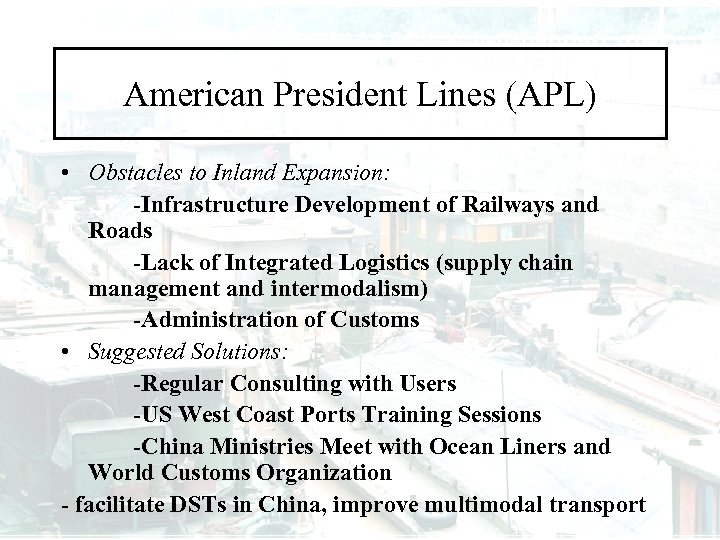 American President Lines (APL)

• Obstacles to Inland Expansion:

-Infrastructure Development of Railways and Roads

-Lack of Integrated Logistics (supply chain management and intermodalism)

-Administration of Customs

• Suggested Solutions:

-Regular Consulting with Users

-US West Coast Ports Training Sessions

-China Ministries Meet with Ocean Liners and World Customs Organization

- facilitate DSTs in China, improve multimodal transport